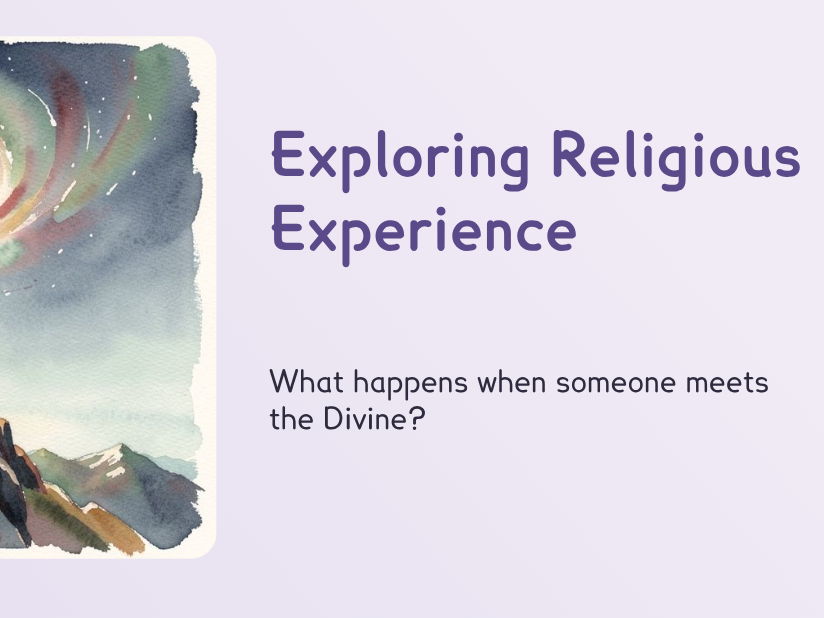 Exploring Religious Experience

What happens when someone meets the Divine?